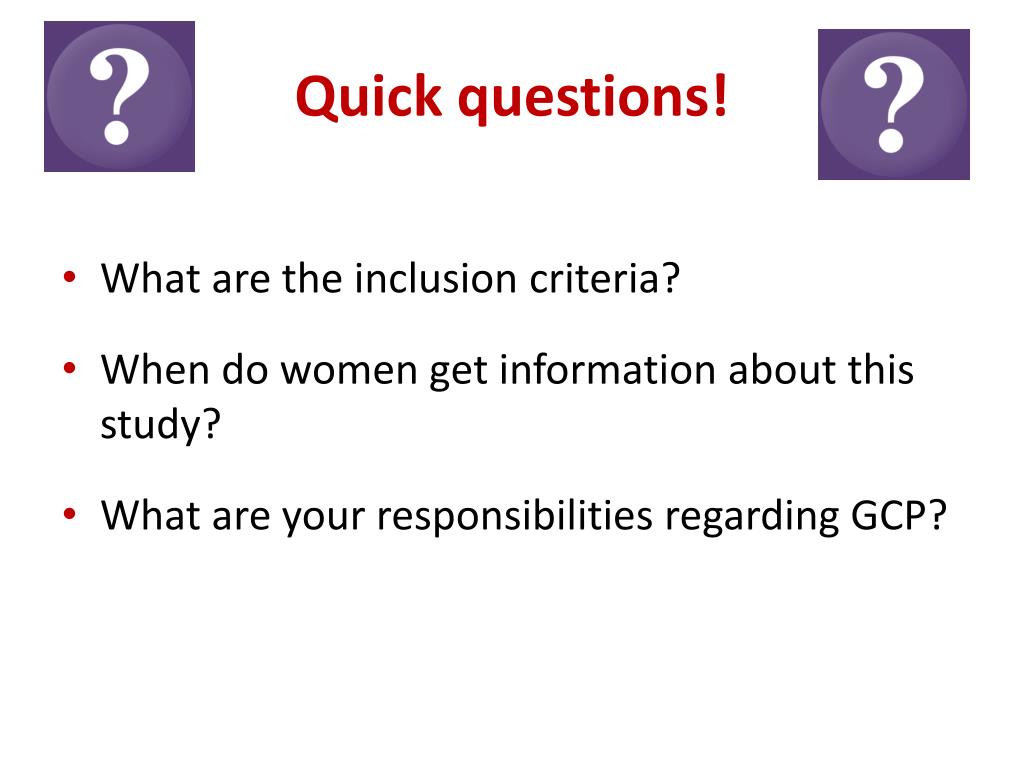 ?

Quick questions!

?

• What are the inclusion criteria?

• When do women get information about this study?

• What are your responsibilities regarding GCP?